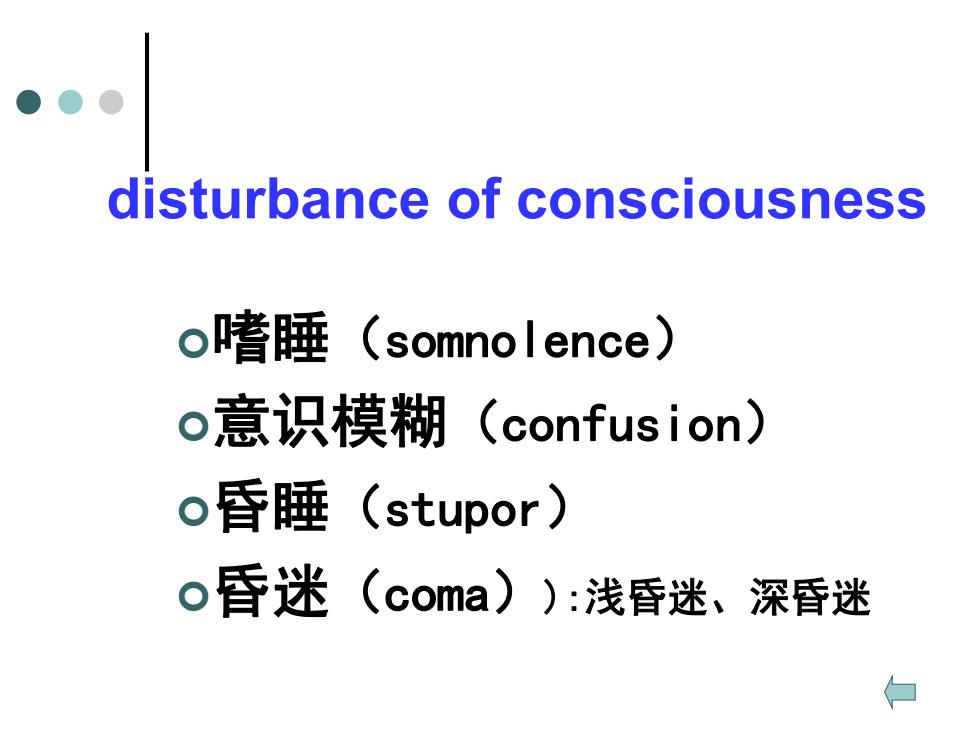 disturbance of consciousness

嗜睡（somnolence）

意识模糊（confusion）

昏睡（stupor）

昏迷（coma））:浅昏迷、深昏迷